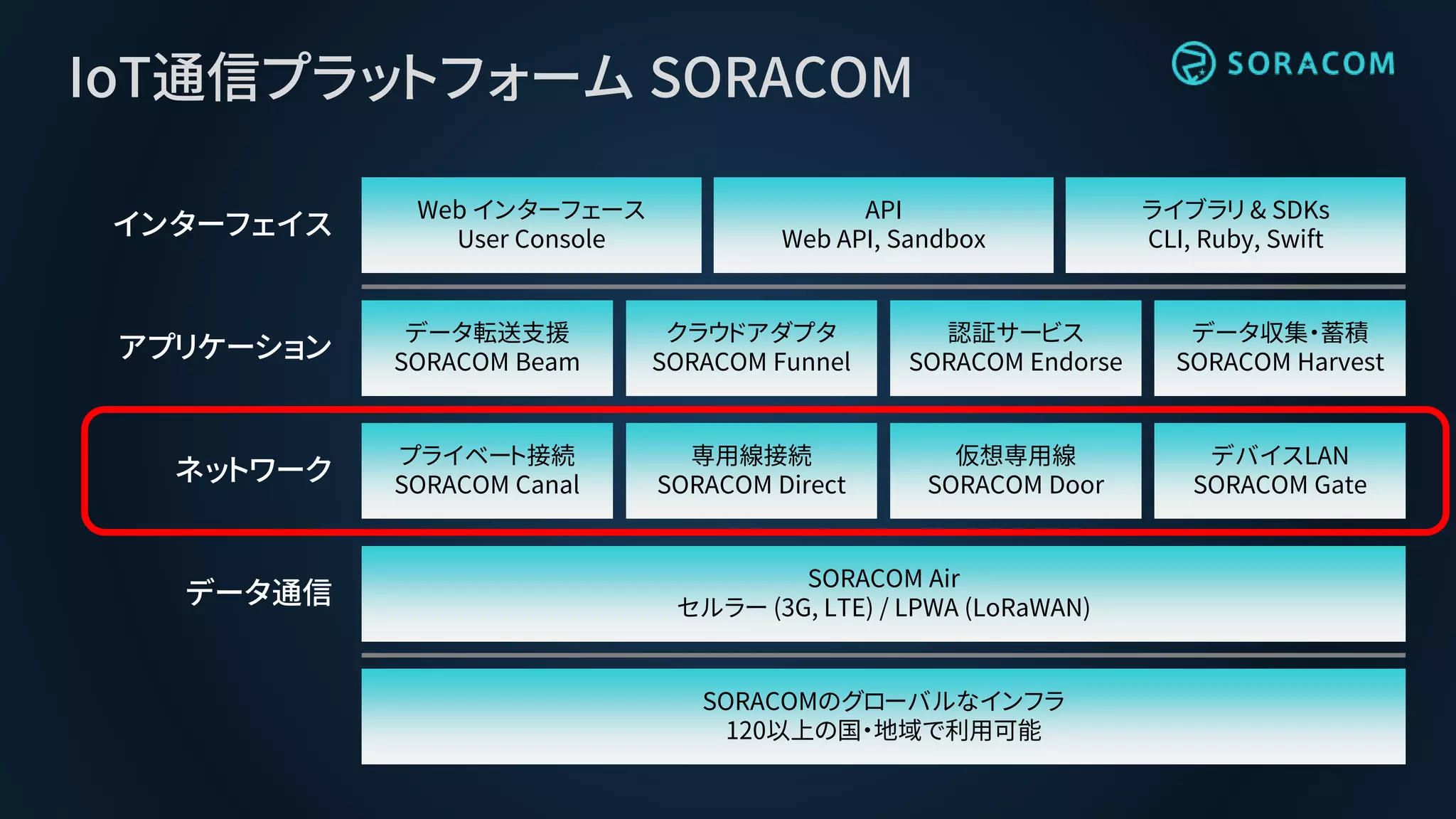 IoT通信プラットフォーム SORACOM

SORACOM

インターフェイス

Web インターフェース
User Console

API
Web API, Sandbox

ライブラリ & SDKs
CLI, Ruby, Swift

アプリケーション

データ転送支援
SORACOM Beam

クラウドアダプタ
SORACOM Funnel

認証サービス
SORACOM Endorse

データ収集・蓄積
SORACOM Harvest

ネットワーク

プライベート接続
SORACOM Canal

専用線接続
SORACOM Direct

仮想専用線
SORACOM Door

デバイスLAN
SORACOM Gate

データ通信

SORACOM Air
セルラー (3G, LTE) / LPWA (LoRaWAN)

SORACOMのグローバルなインフラ
120以上の国・地域で利用可能